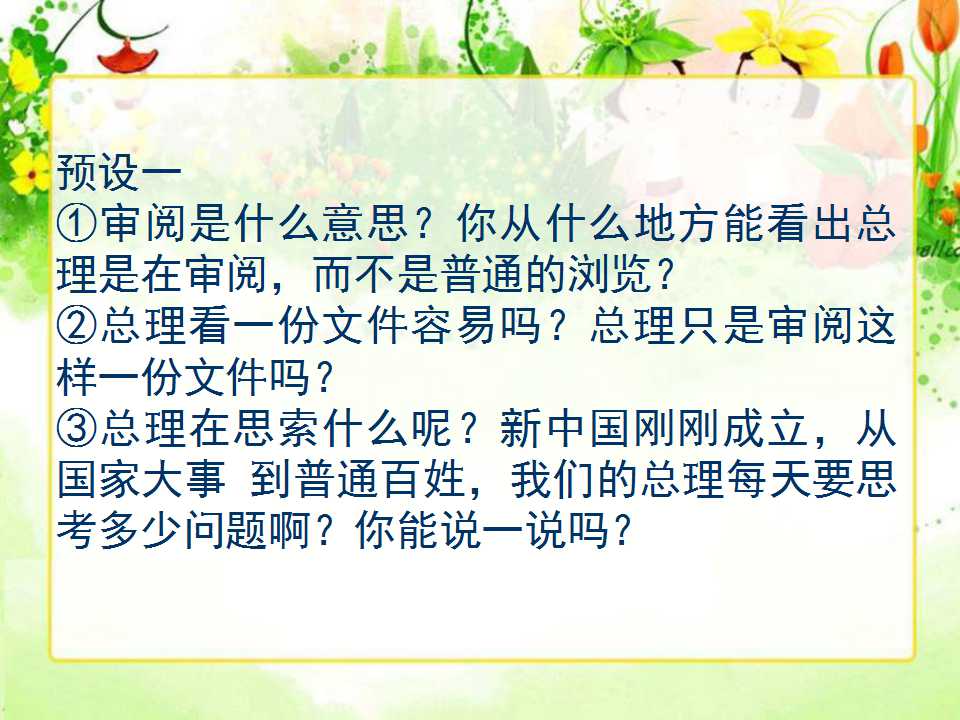 预设一
①审阅是什么意思？你从什么地方能看出总理是在审阅，而不是普通的浏览？
②总理看一份文件容易吗？总理只是审阅这样一份文件吗？
③总理在思索什么呢？新中国刚刚成立，从国家大事 到普通百姓，我们的总理每天要思考多少问题啊？你能说一说吗？